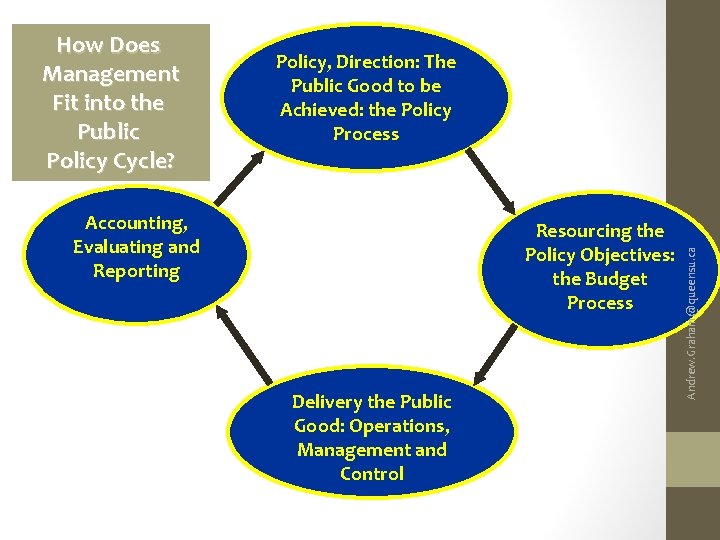 How Does Management Fit into the Public Policy Cycle?

Policy, Direction: The Public Good to be Achieved: the Policy Process

Resourcing the Policy Objectives: the Budget Process

Delivery the Public Good: Operations, Management and Control

Accounting, Evaluating and Reporting

Andrew.Graham@queensu.ca